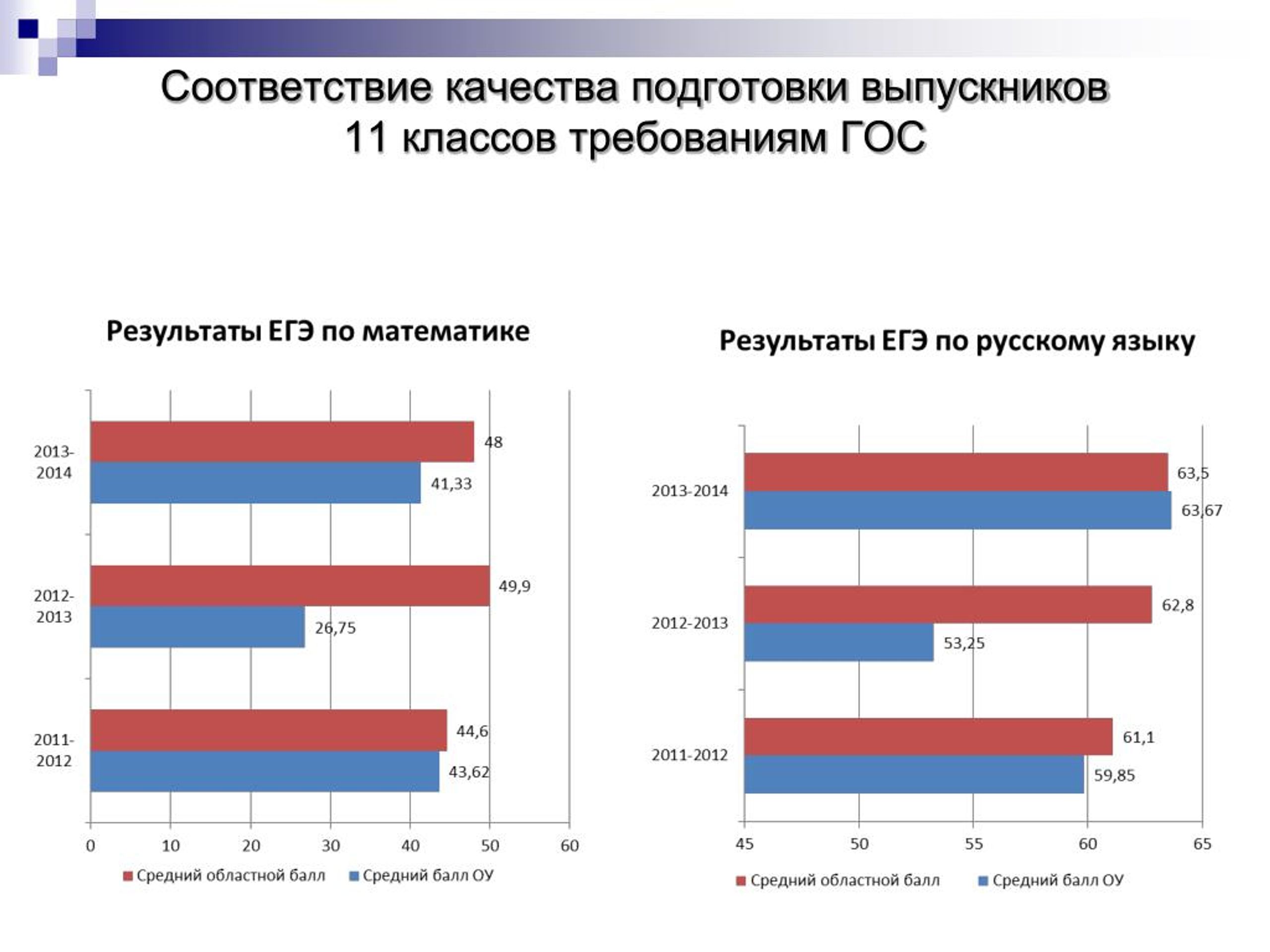 Соответствие качества подготовки выпускников 11 классов требованиям ГОС

Результаты ЕГЭ по математике

2013-2014
48
41,33
2012-2013
49,9
26,75
2011-2012
44,6
43,62

0 10 20 30 40 50 60

Средний областной балл
Средний балл ОУ

Результаты ЕГЭ по русскому языку

2013-2014
63,5
63,67
2012-2013
62,8
53,25
2011-2012
61,1
59,85

45 50 55 60 65

Средний областной балл
Средний балл ОУ